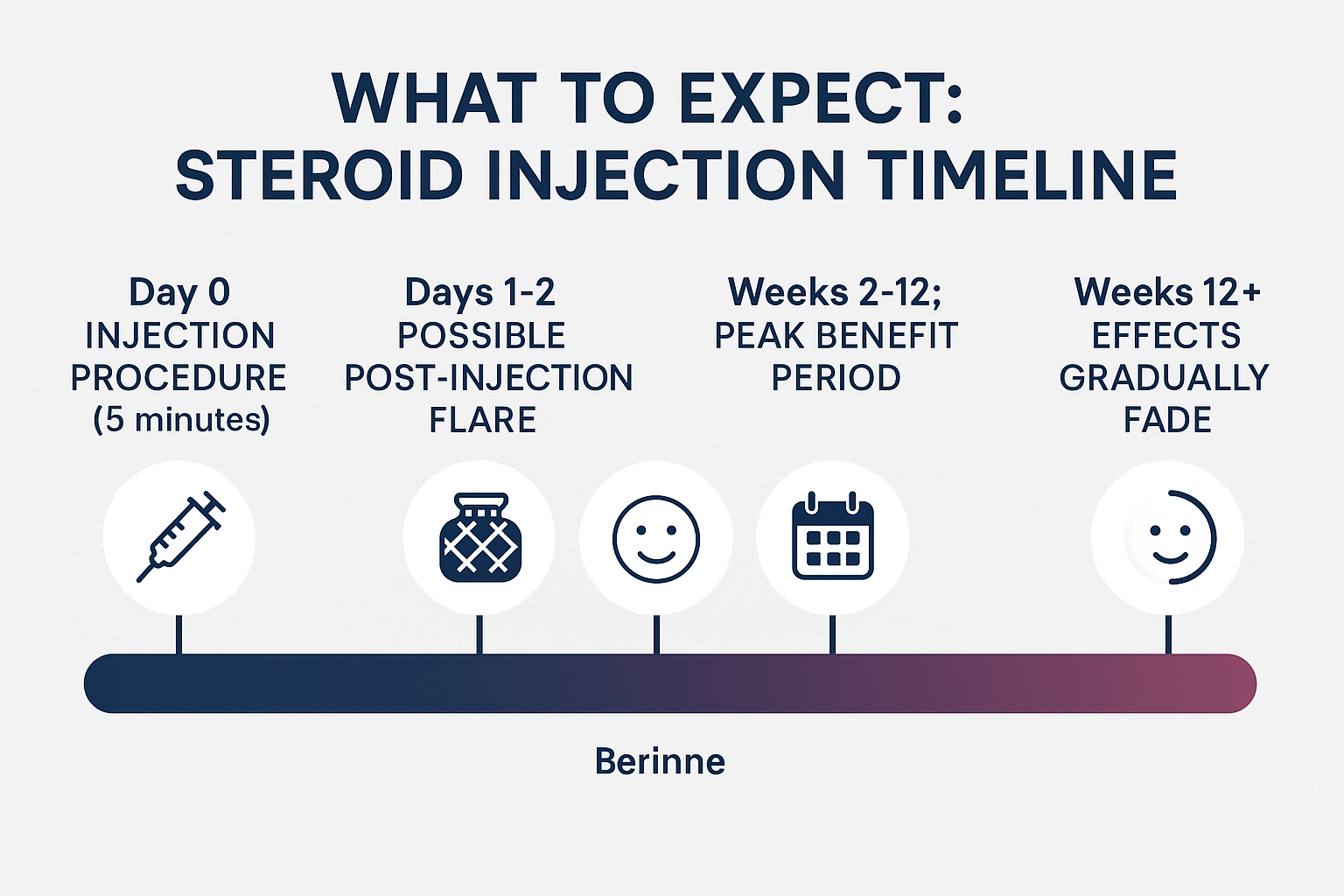 WHAT TO EXPECT:
STEROID INJECTION TIMELINE

Day 0
INJECTION PROCEDURE
(5 minutes)

Days 1-2
POSSIBLE POST-INJECTION FLARE

Weeks 2-12;
PEAK BENEFIT PERIOD

Weeks 12+
EFFECTS GRADUALLY FADE

Berinne